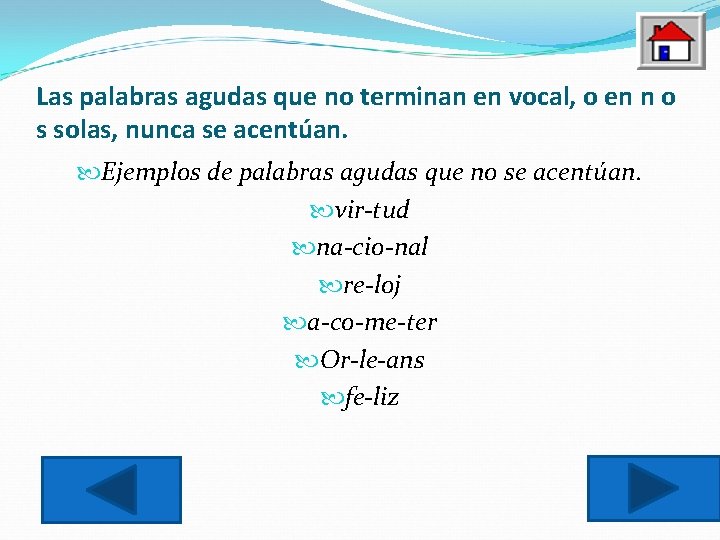 Las palabras agudas que no terminan en vocal, o en n o s solas, nunca se acentúan.

Ejemplos de palabras agudas que no se acentúan.

vir-tud

na-cio-nal

re-loj

a-co-me-ter

Or-le-ans

fe-liz